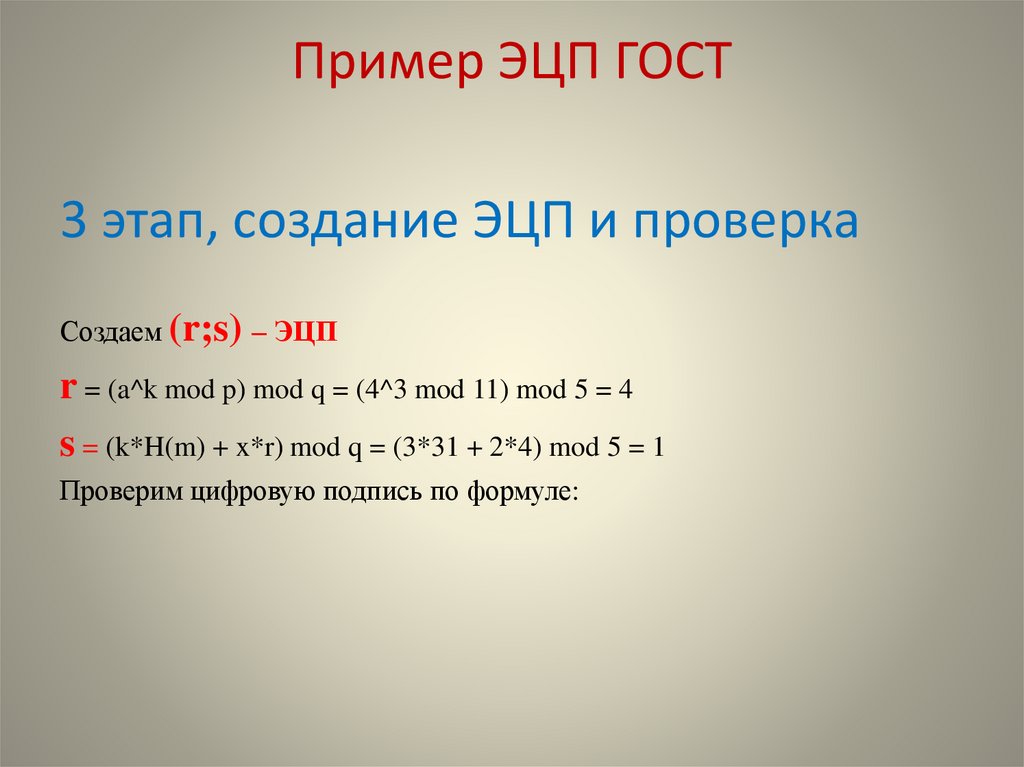 Пример ЭЦП ГОСТ

3 этап, создание ЭЦП и проверка

Создаем (r;s) – ЭЦП

r = (a^k mod p) mod q = (4^3 mod 11) mod 5 = 4

s = (k*H(m) + x*r) mod q = (3*31 + 2*4) mod 5 = 1

Проверим цифровую подпись по формуле: